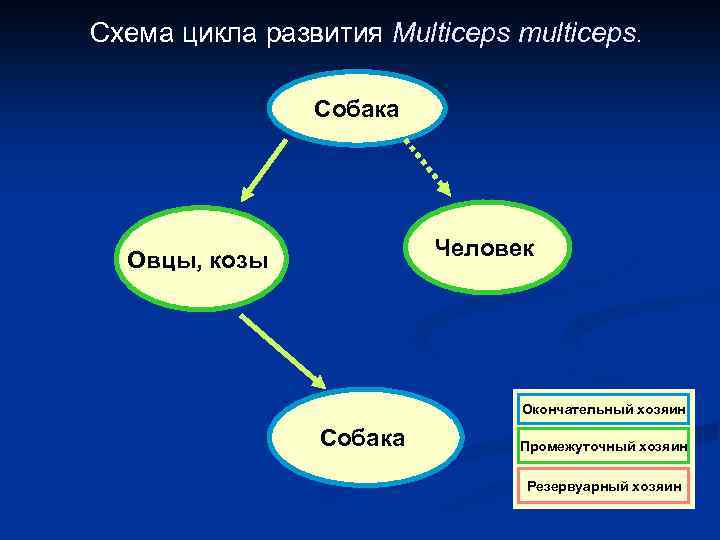 Схема цикла развития Multiceps multiceps.

Собака

Овцы, козы

Человек

Собака

Окончательный хозяин

Промежуточный хозяин

Резервуарный хозяин